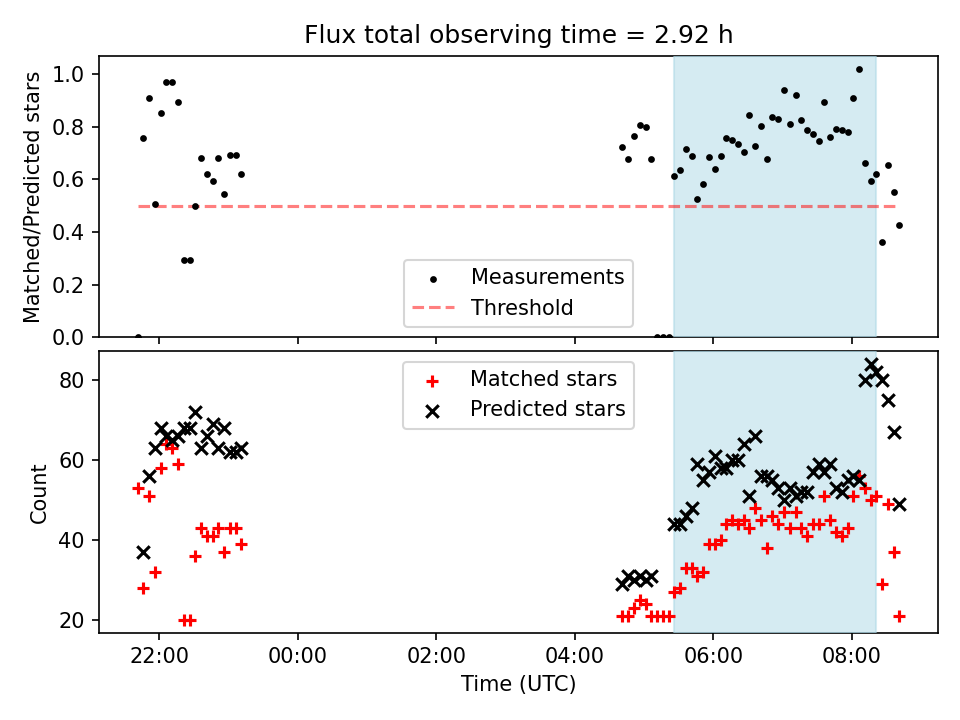 Flux total observing time = 2.92 h

Matched/Predicted stars

1.0
0.8
0.6
0.4
0.2
0.0

Measurements
Threshold

Count

80
60
40
20

Matched stars
Predicted stars

22:00
00:00
02:00
04:00
06:00
08:00

Time (UTC)